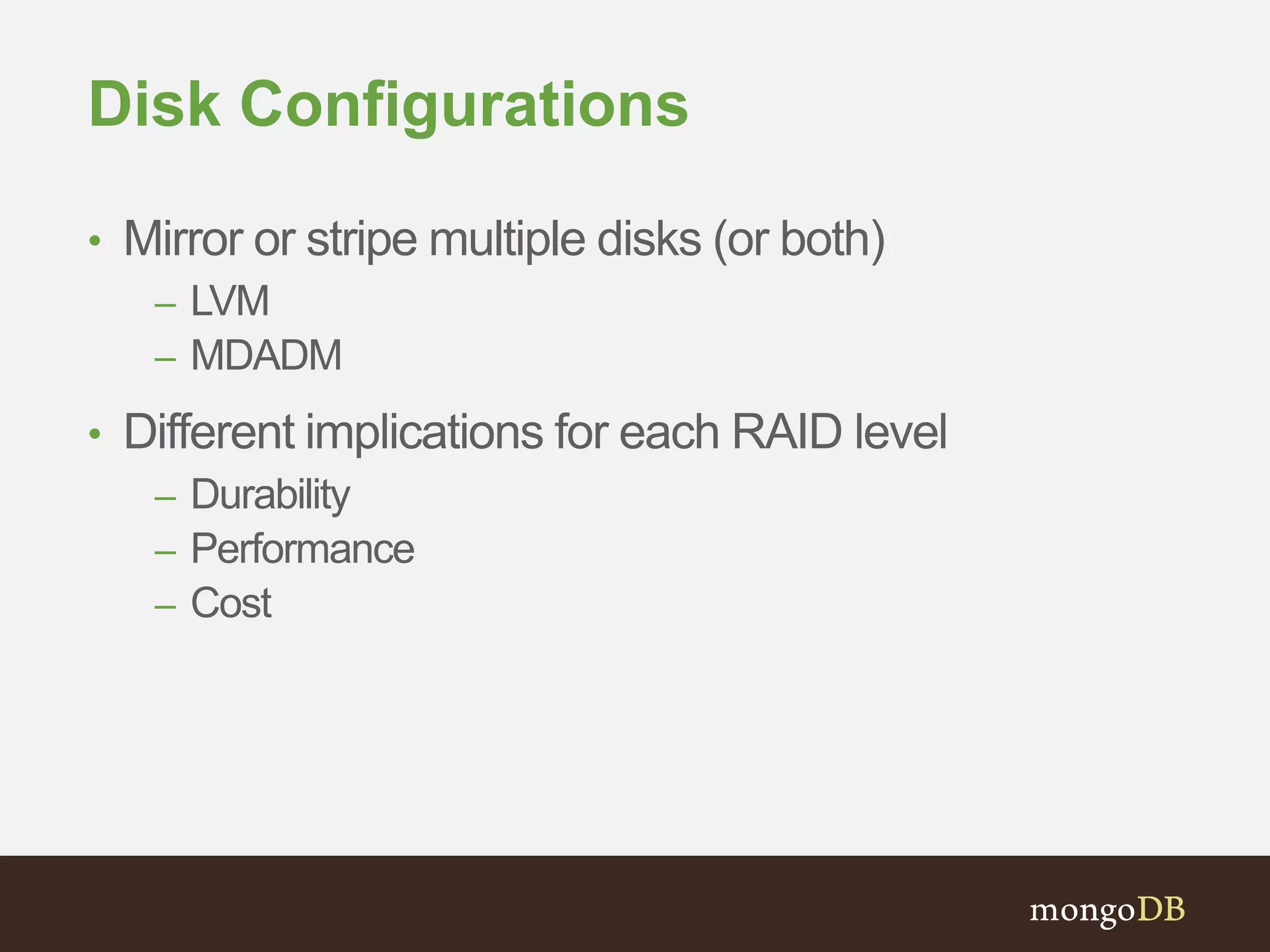 Disk Configurations

• Mirror or stripe multiple disks (or both)
  – LVM
  – MDADM

• Different implications for each RAID level
  – Durability
  – Performance
  – Cost

mongoDB